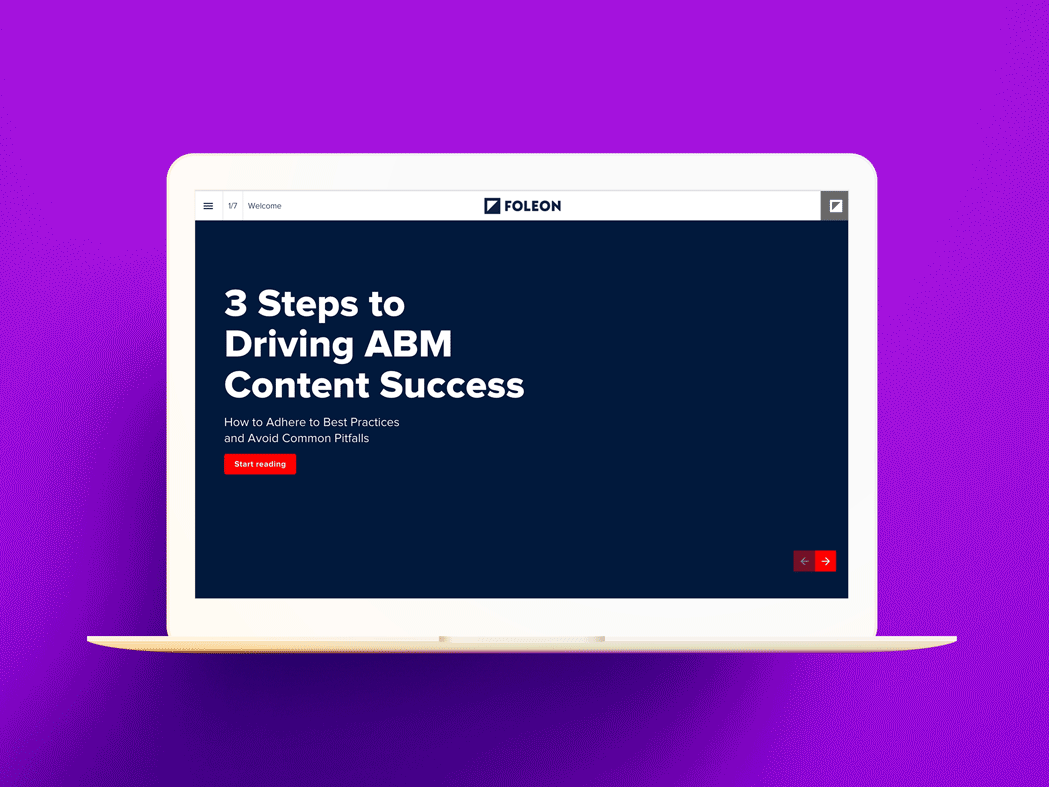 1/7 Welcome

FOLEON

3 Steps to Driving ABM Content Success

How to Adhere to Best Practices and Avoid Common Pitfalls

Start reading